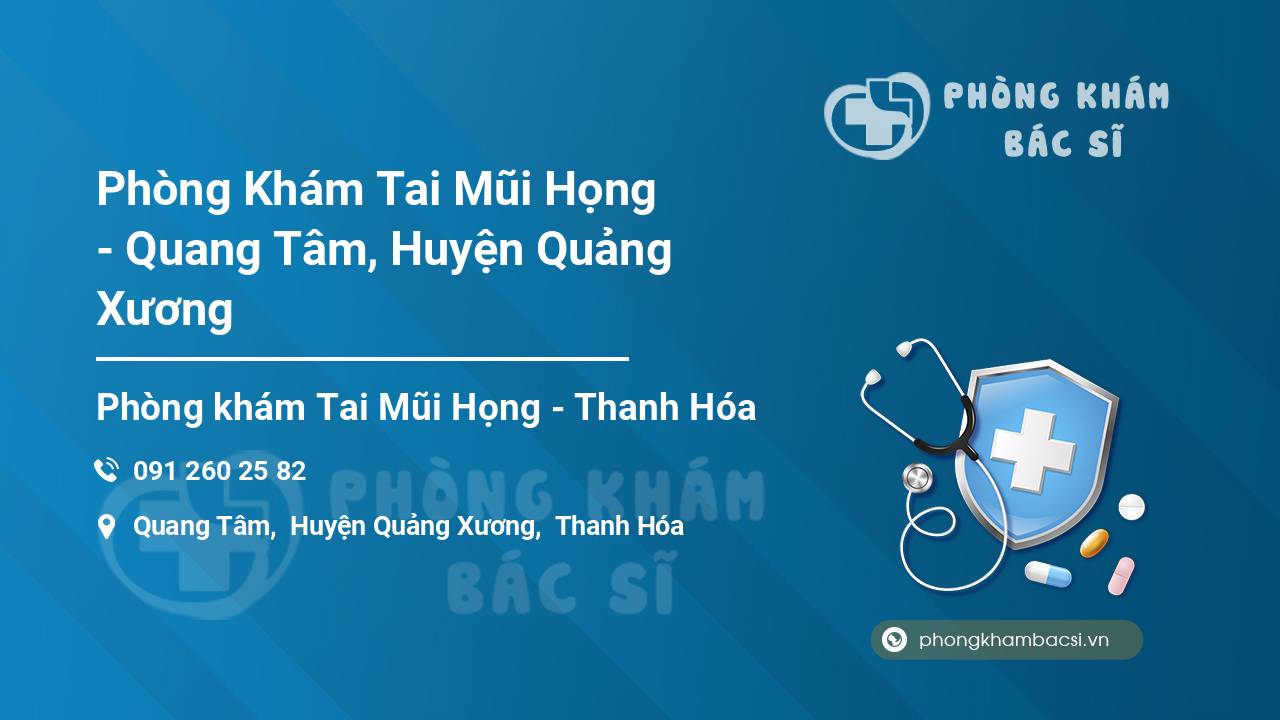 PHÒNG KHÁM
BÁC SĨ

Phòng Khám Tai Mũi Họng - Quang Tâm, Huyện Quảng Xương

Phòng khám Tai Mũi Họng - Thanh Hóa

091 260 25 82

Quang Tâm, Huyện Quảng Xương, Thanh Hóa

PHÒNG KHÁM
BÁC SĨ

phongkhambacsi.vn